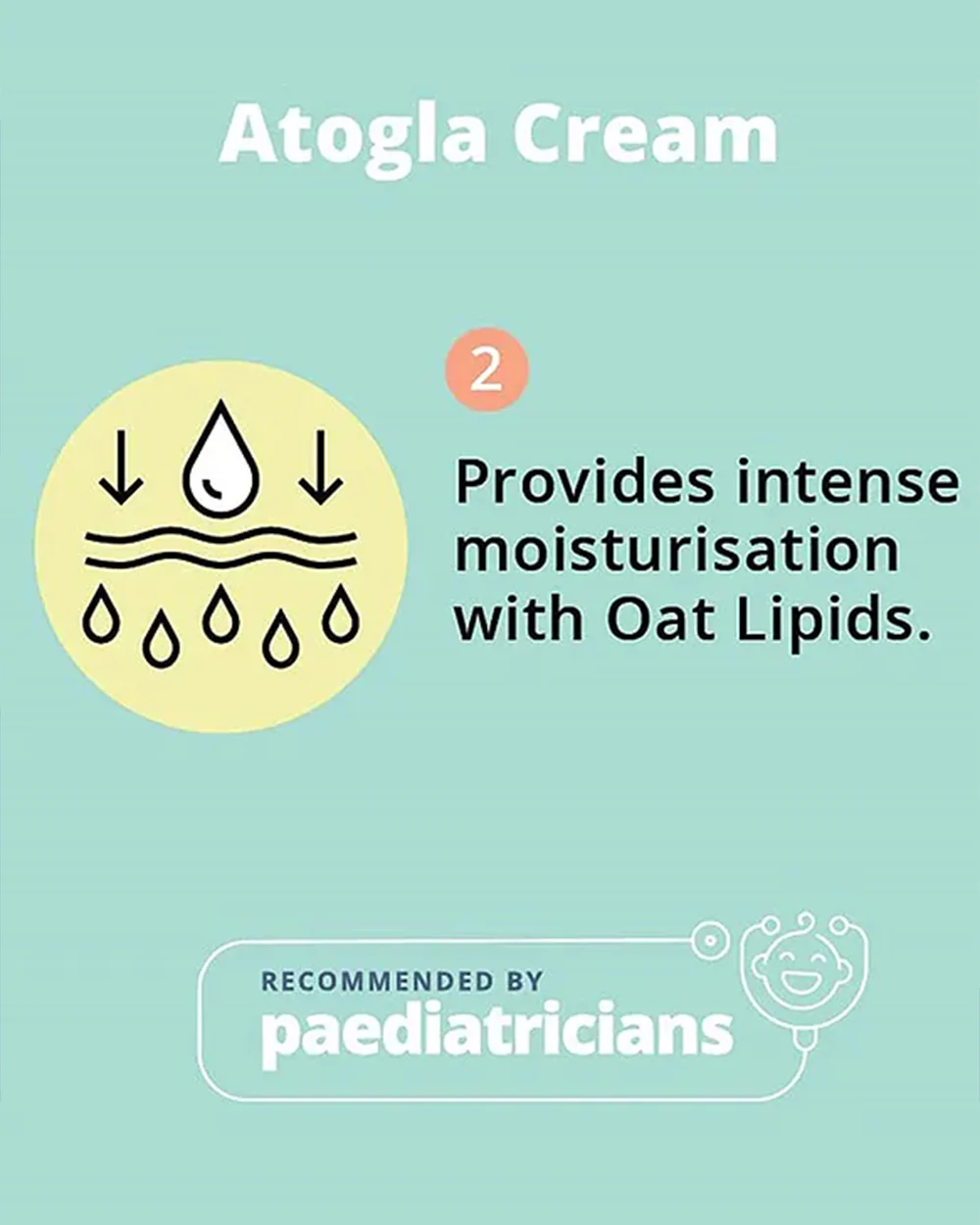 Atogla Cream

2

Provides intense moisturisation with Oat Lipids.

RECOMMENDED BY
paediatricians